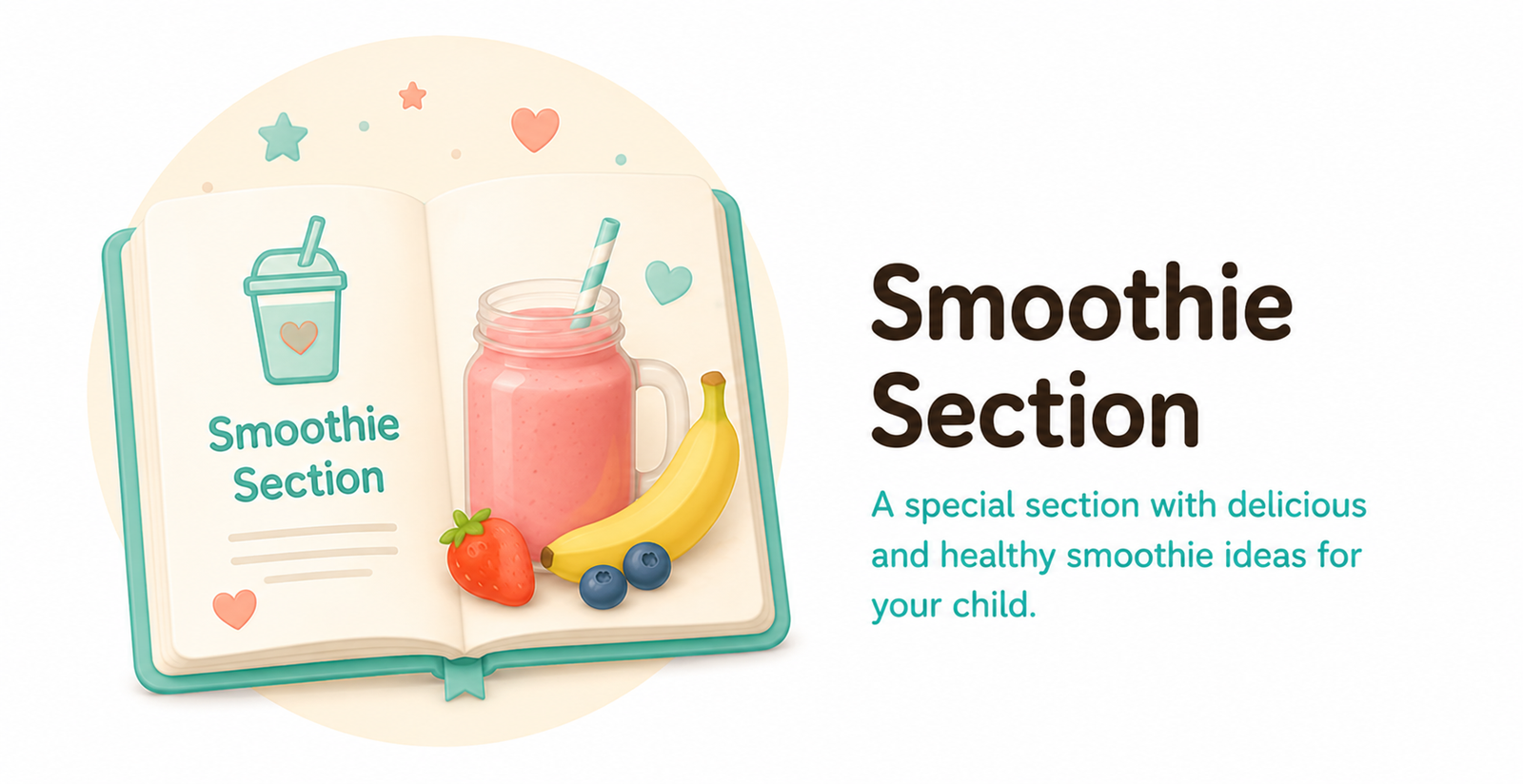 Smoothie Section

Smoothie Section

A special section with delicious and healthy smoothie ideas for your child.